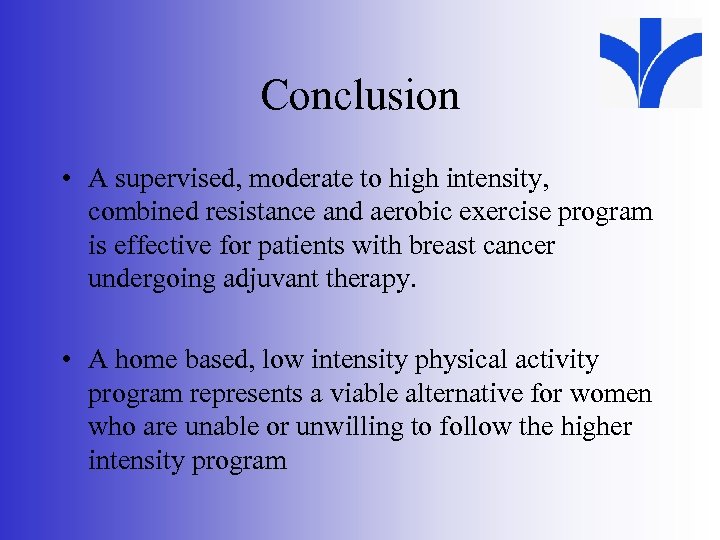 Conclusion

• A supervised, moderate to high intensity, combined resistance and aerobic exercise program is effective for patients with breast cancer undergoing adjuvant therapy.

• A home based, low intensity physical activity program represents a viable alternative for women who are unable or unwilling to follow the higher intensity program